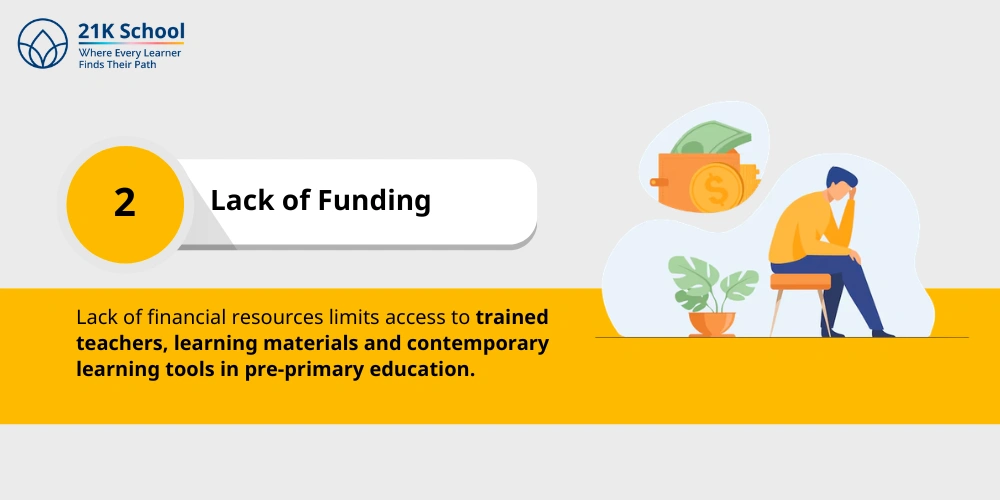 21K School
Where Every Learner
Finds Their Path

2

Lack of Funding

Lack of financial resources limits access to trained teachers, learning materials and contemporary learning tools in pre-primary education.